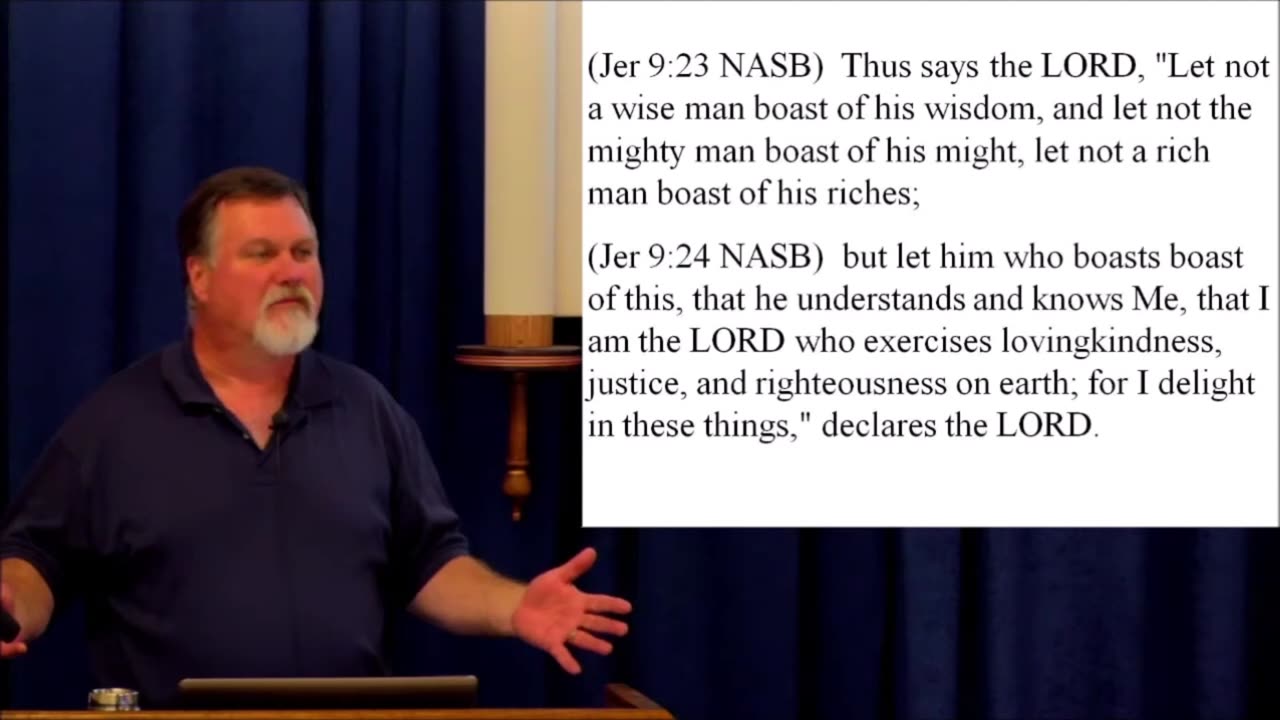 (Jer 9:23 NASB) Thus says the LORD, "Let not a wise man boast of his wisdom, and let not the mighty man boast of his might, let not a rich man boast of his riches;

(Jer 9:24 NASB) but let him who boasts boast of this, that he understands and knows Me, that I am the LORD who exercises lovingkindness, justice, and righteousness on earth; for I delight in these things," declares the LORD.